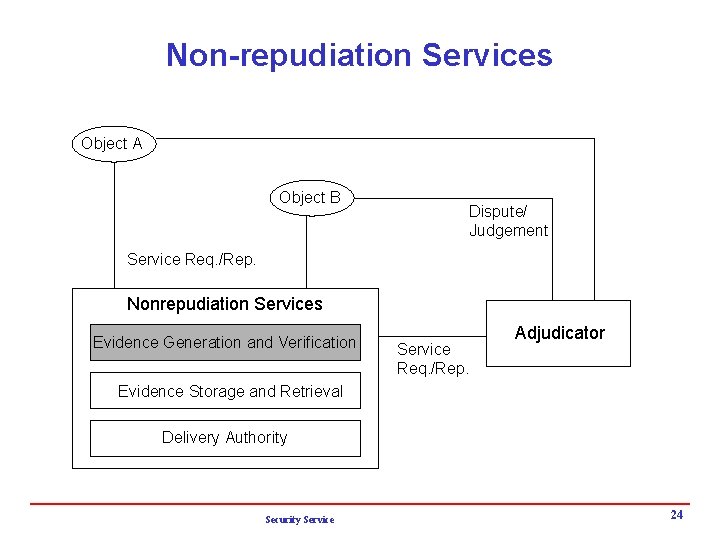 Non-repudiation Services

Object A

Object B

Dispute/ Judgement

Service Req./Rep.

Nonrepudiation Services

Evidence Generation and Verification

Evidence Storage and Retrieval

Delivery Authority

Service Req./Rep.

Adjudicator

Security Service

24